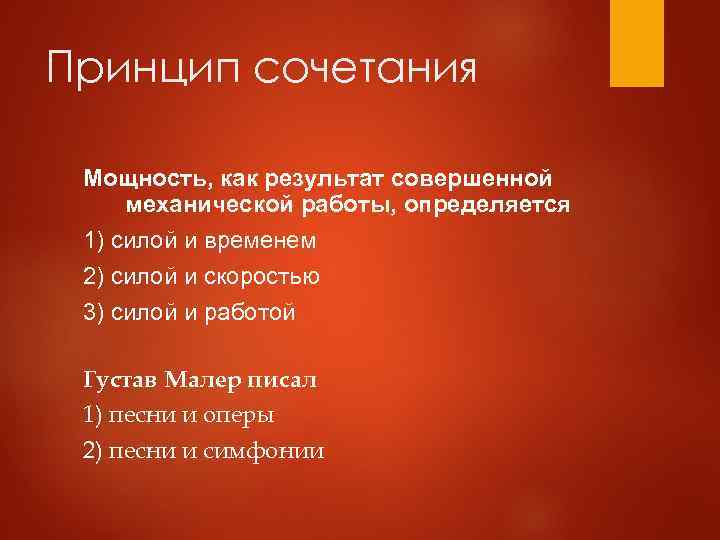 Принцип сочетания

Мощность, как результат совершенной механической работы, определяется

1) силой и временем

2) силой и скоростью

3) силой и работой

Густав Малер писал

1) песни и оперы

2) песни и симфонии